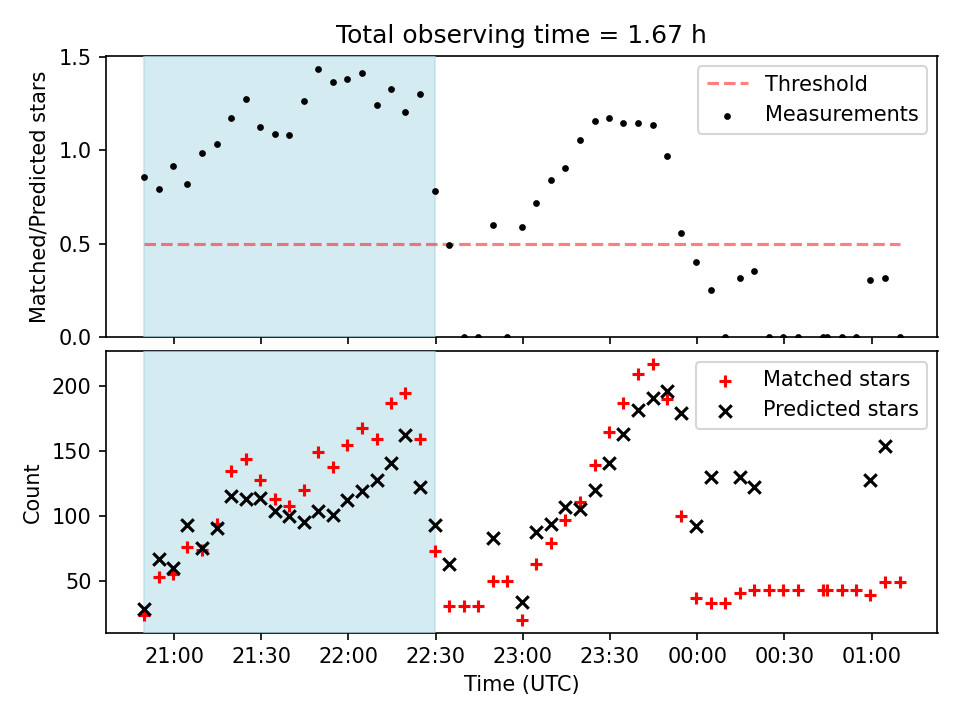 Total observing time = 1.67 h

Matched/Predicted stars

1.5
1.0
0.5
0.0

Threshold
Measurements

Count

200
150
100
50

Matched stars
Predicted stars

21:00
21:30
22:00
22:30
23:00
23:30
00:00
00:30
01:00

Time (UTC)